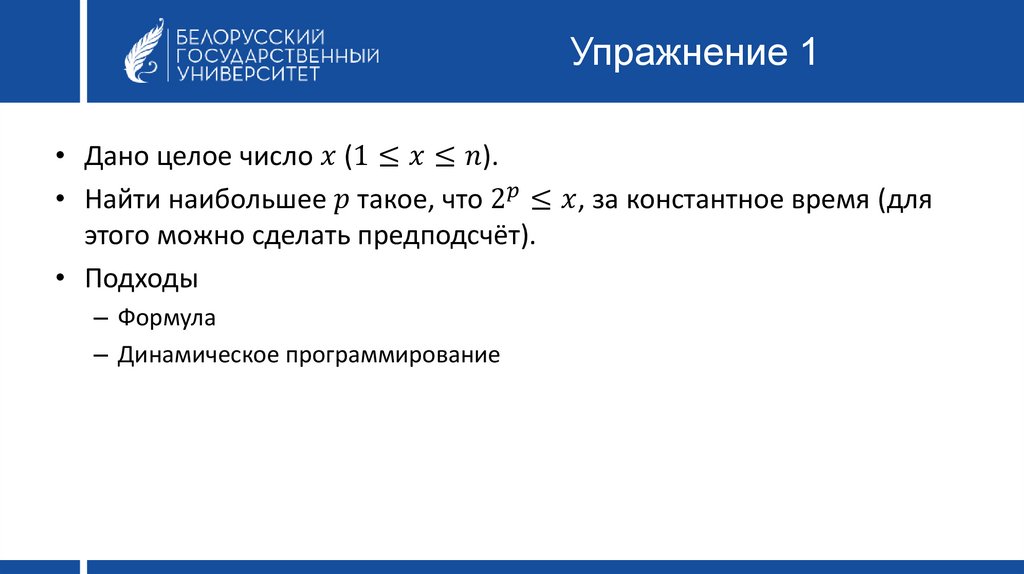 БЕЛОРУССКИЙ ГОСУДАРСТВЕННЫЙ УНИВЕРСИТЕТ

Упражнение 1

• Дано целое число $x$ $(1 \leq x \leq n)$.
• Найти наибольшее $p$ такое, что $2^p \leq x$, за константное время (для этого можно сделать предподсчёт).
• Подходы
– Формула
– Динамическое программирование